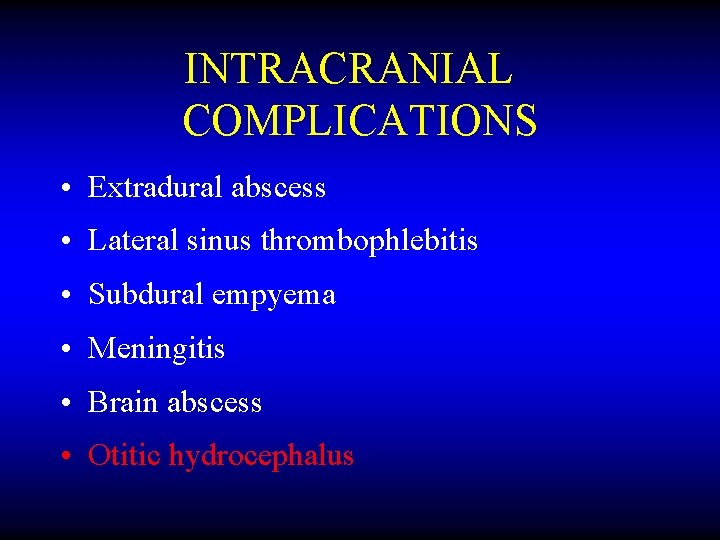 INTRACRANIAL COMPLICATIONS

• Extradural abscess
• Lateral sinus thrombophlebitis
• Subdural empyema
• Meningitis
• Brain abscess
• Otitic hydrocephalus